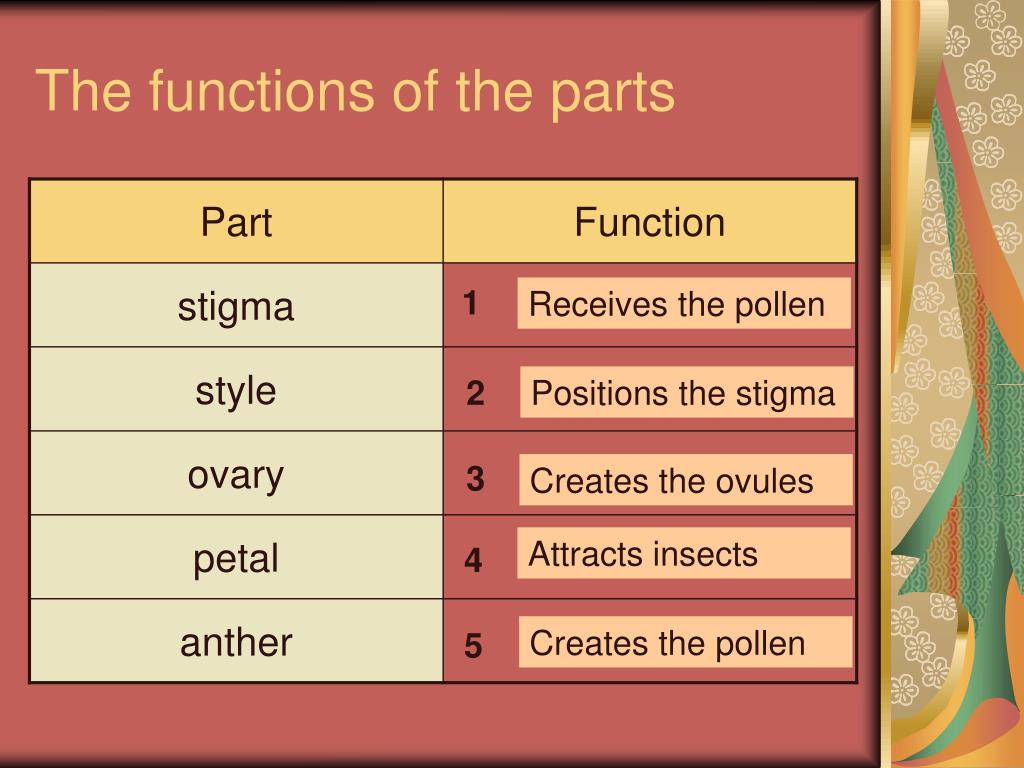 The functions of the parts

| Part | Function |
|---|---|
| stigma | 1 Receives the pollen |
| style | 2 Positions the stigma |
| ovary | 3 Creates the ovules |
| petal | 4 Attracts insects |
| anther | 5 Creates the pollen |